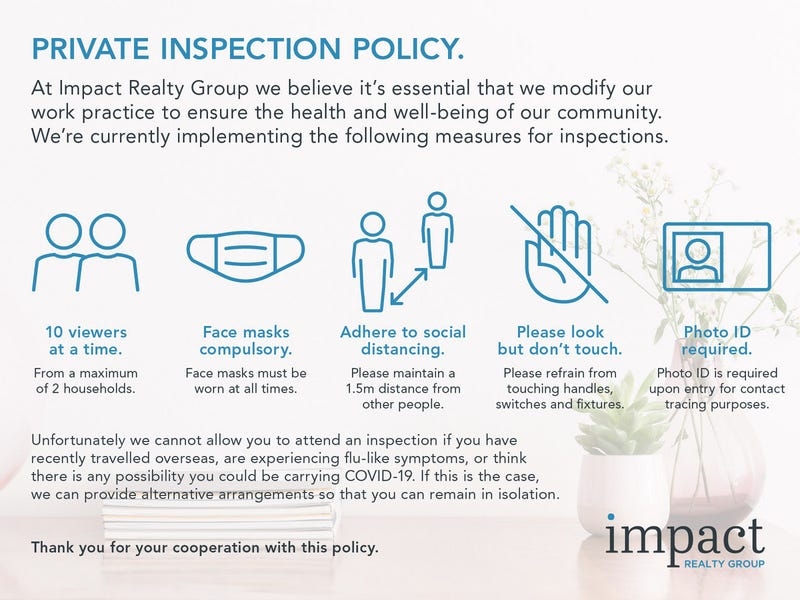 PRIVATE INSPECTION POLICY.

At Impact Realty Group we believe it's essential that we modify our work practice to ensure the health and well-being of our community. We're currently implementing the following measures for inspections.

10 viewers at a time.
From a maximum of 2 households.

Face masks compulsory.
Face masks must be worn at all times.

Adhere to social distancing.
Please maintain a 1.5m distance from other people.

Please look but don't touch.
Please refrain from touching handles, switches and fixtures.

Photo ID required.
Photo ID is required upon entry for contact tracing purposes.

Unfortunately we cannot allow you to attend an inspection if you have recently travelled overseas, are experiencing flu-like symptoms, or think there is any possibility you could be carrying COVID-19. If this is the case, we can provide alternative arrangements so that you can remain in isolation.

Thank you for your cooperation with this policy.

impact
REALTY GROUP